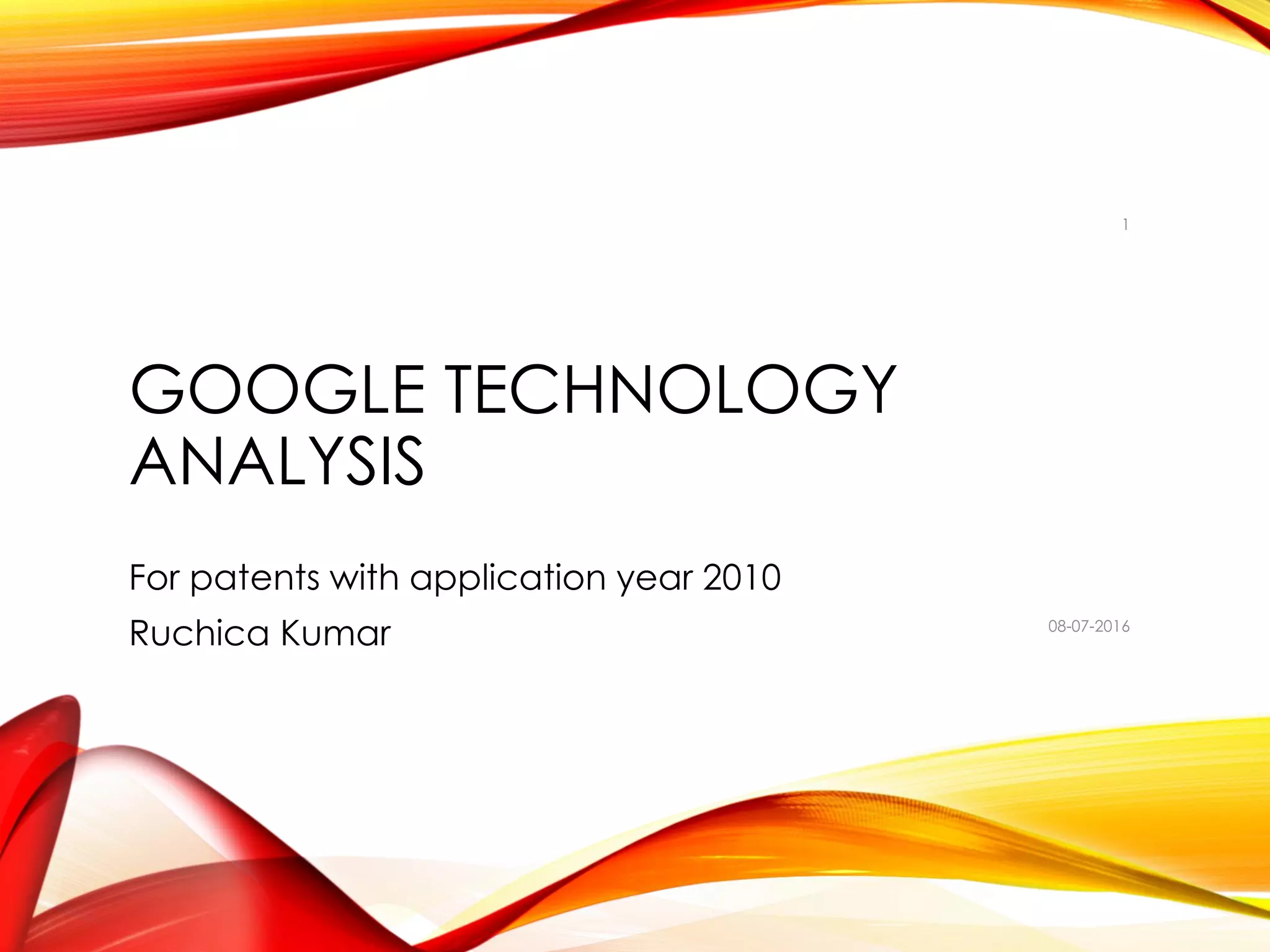 1

GOOGLE TECHNOLOGY ANALYSIS

For patents with application year 2010

Ruchica Kumar

08-07-2016